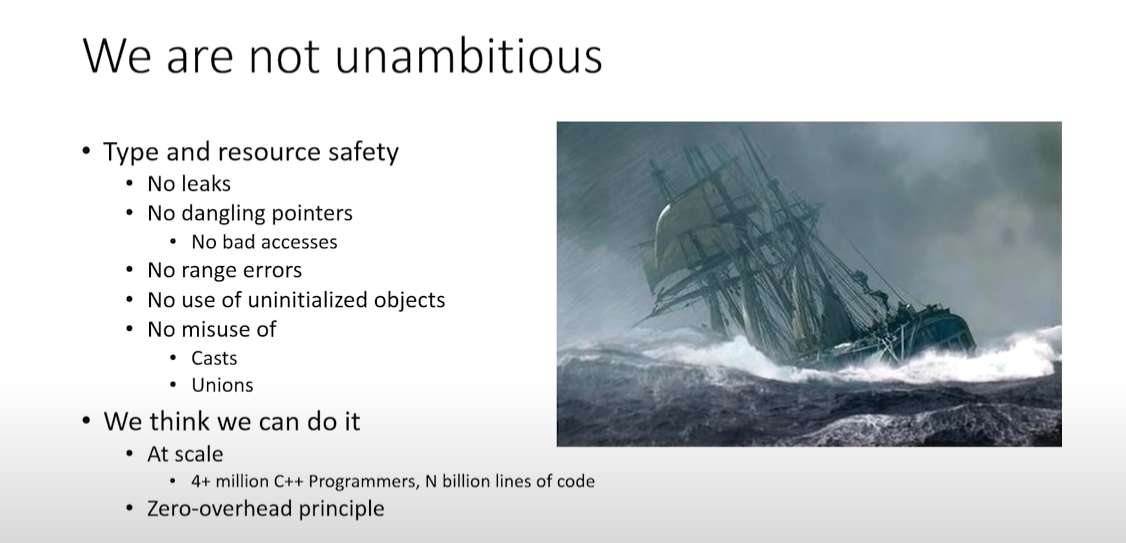 We are not unambitious

• Type and resource safety
  • No leaks
  • No dangling pointers
    • No bad accesses
  • No range errors
  • No use of uninitialized objects
  • No misuse of
    • Casts
    • Unions
• We think we can do it
  • At scale
    • 4+ million C++ Programmers, N billion lines of code
  • Zero-overhead principle